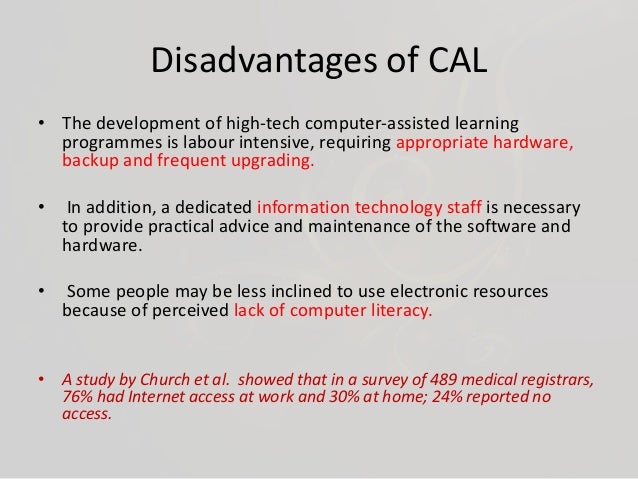 Disadvantages of CAL

• The development of high-tech computer-assisted learning programmes is labour intensive, requiring appropriate hardware, backup and frequent upgrading.

• In addition, a dedicated information technology staff is necessary to provide practical advice and maintenance of the software and hardware.

• Some people may be less inclined to use electronic resources because of perceived lack of computer literacy.

• A study by Church et al. showed that in a survey of 489 medical registrars, 76% had Internet access at work and 30% at home; 24% reported no access.